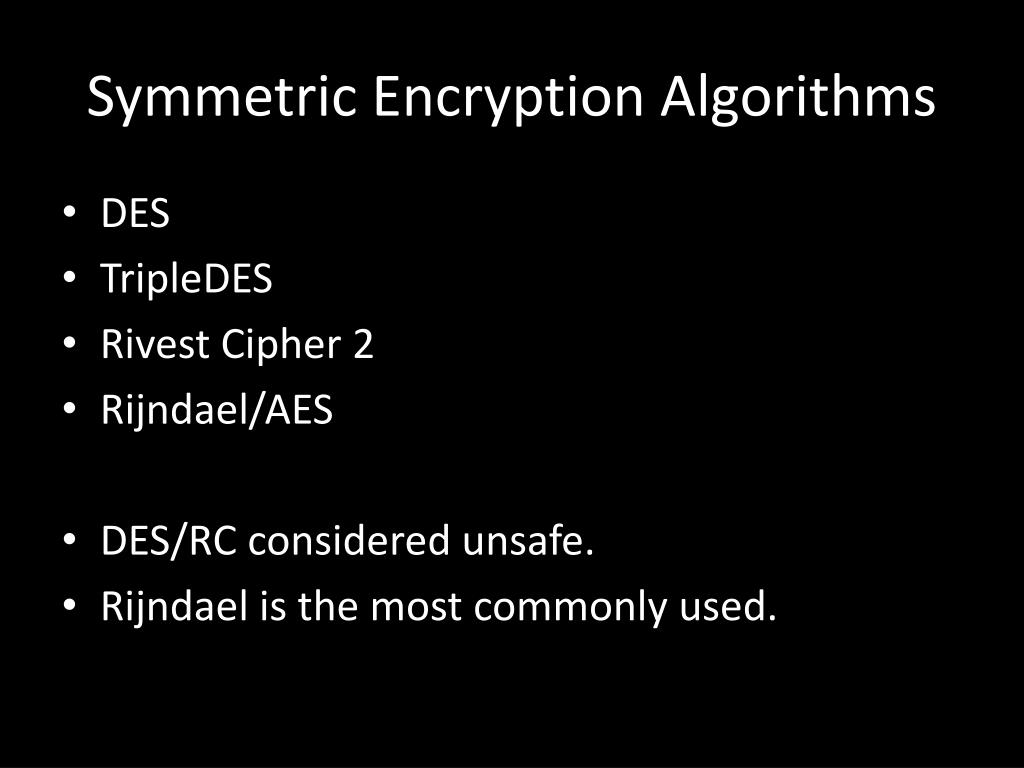 Symmetric Encryption Algorithms

• DES
• TripleDES
• Rivest Cipher 2
• Rijndael/AES

• DES/RC considered unsafe.
• Rijndael is the most commonly used.